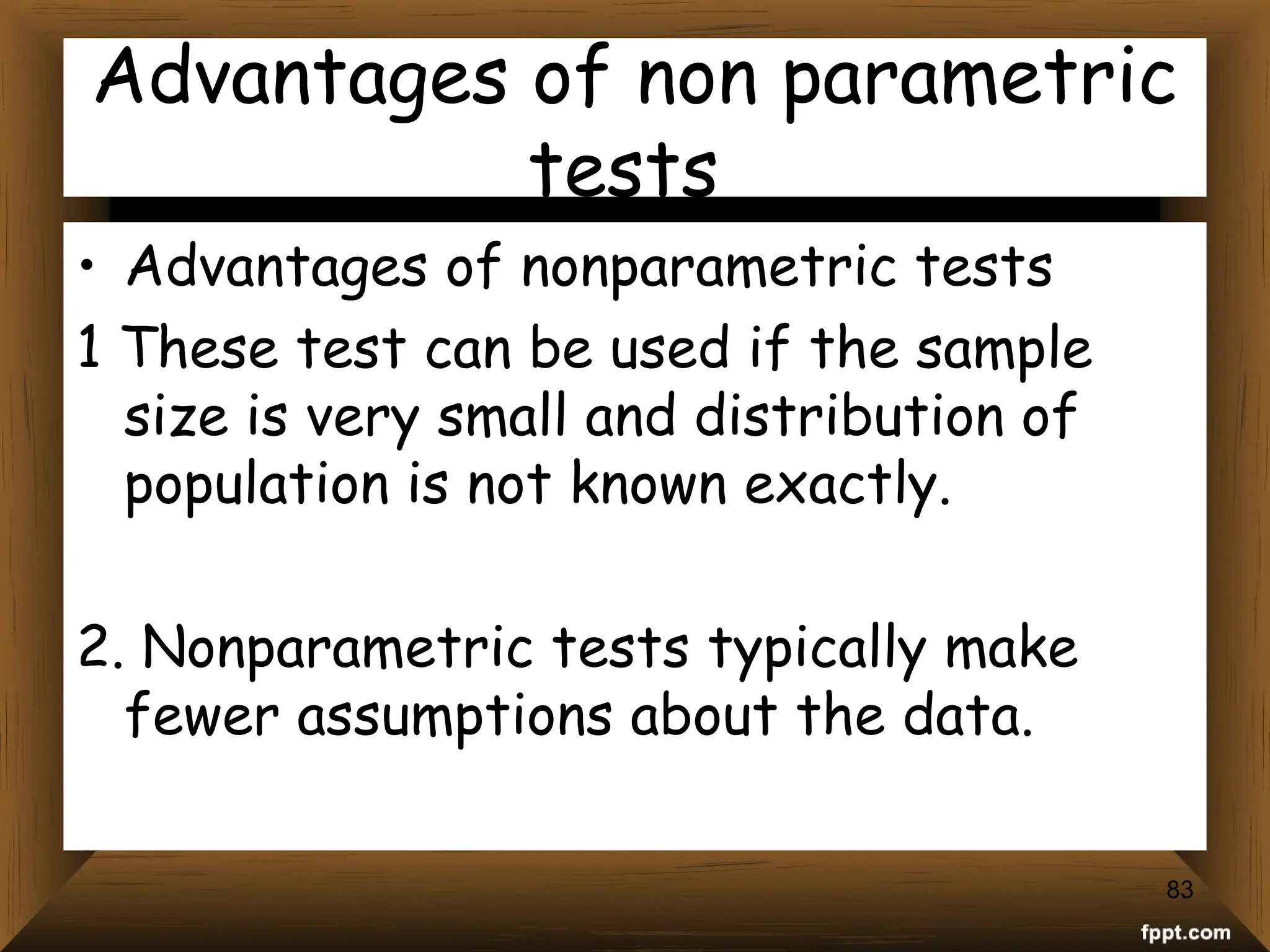 Advantages of non parametric tests

• Advantages of nonparametric tests

1 These test can be used if the sample size is very small and distribution of population is not known exactly.

2. Nonparametric tests typically make fewer assumptions about the data.

83

fppt.com